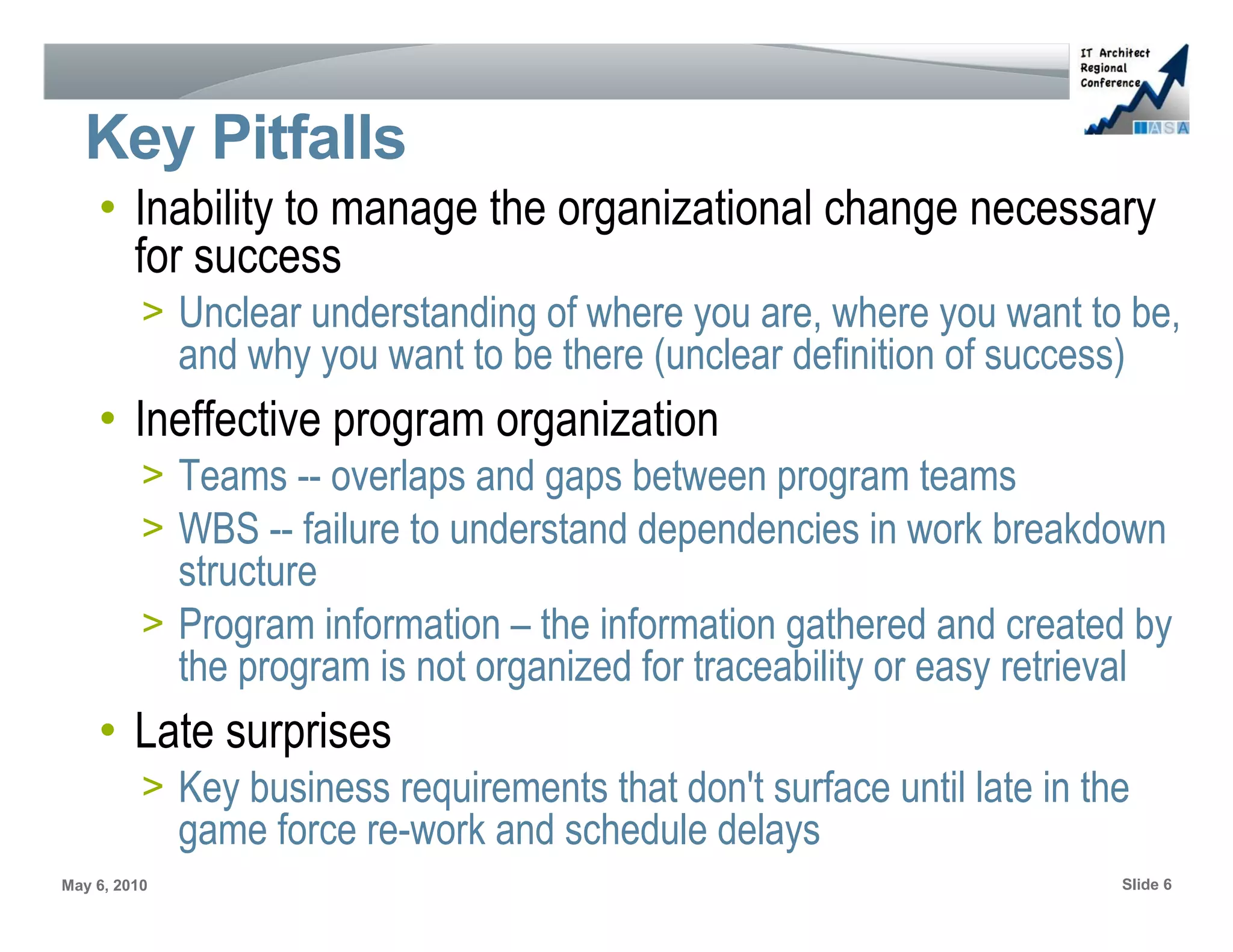 IT Architect Regional Conference
IASA

Key Pitfalls

• Inability to manage the organizational change necessary for success
> Unclear understanding of where you are, where you want to be, and why you want to be there (unclear definition of success)

• Ineffective program organization
> Teams -- overlaps and gaps between program teams
> WBS -- failure to understand dependencies in work breakdown structure
> Program information – the information gathered and created by the program is not organized for traceability or easy retrieval

• Late surprises
> Key business requirements that don't surface until late in the game force re-work and schedule delays

May 6, 2010
Slide 6